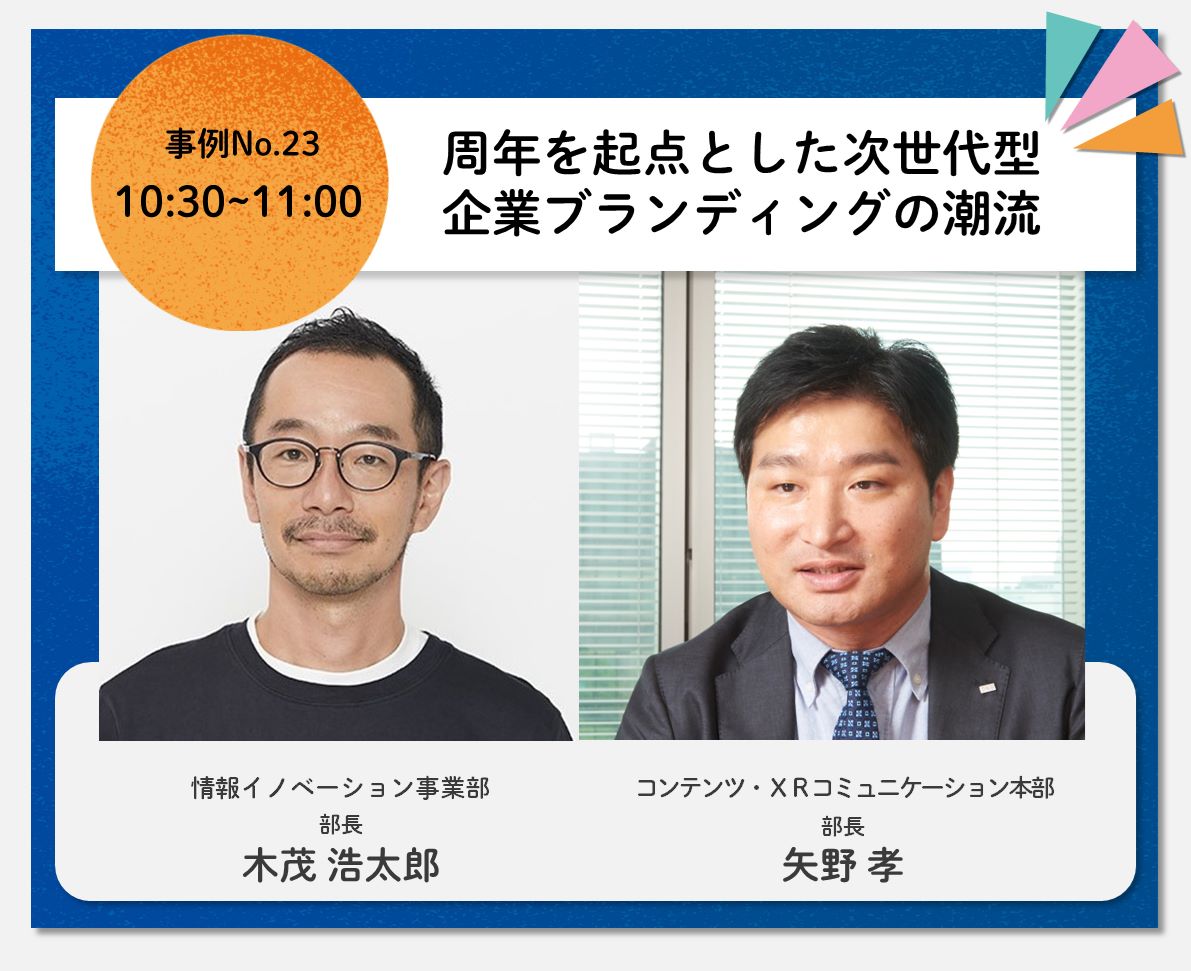 事例No.23
10:30~11:00

周年を起点とした次世代型
企業ブランディングの潮流

情報イノベーション事業部
部長
木茂 浩太郎

コンテンツ・ＸＲコミュニケーション本部
部長
矢野 孝